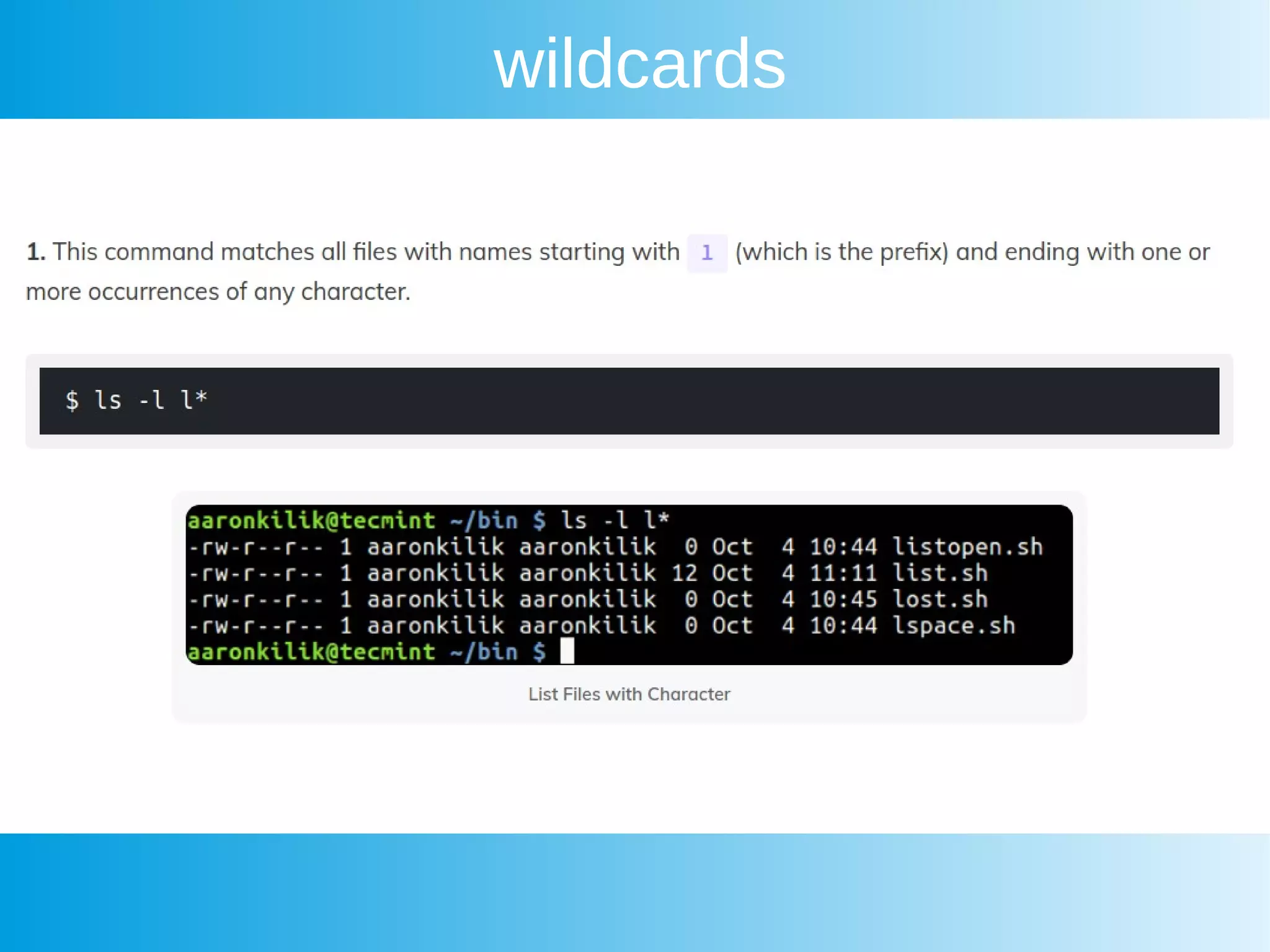 wildcards

1. This command matches all files with names starting with l (which is the prefix) and ending with one or more occurrences of any character.

$ ls -l l*

aaronkilik@tecmint ~/bin $ ls -l l*
-rw-r--r-- 1 aaronkilik aaronkilik  0 Oct  4 10:44 listopen.sh
-rw-r--r-- 1 aaronkilik aaronkilik 12 Oct  4 11:11 list.sh
-rw-r--r-- 1 aaronkilik aaronkilik  0 Oct  4 10:45 lost.sh
-rw-r--r-- 1 aaronkilik aaronkilik  0 Oct  4 10:44 lspace.sh
aaronkilik@tecmint ~/bin $

List Files with Character